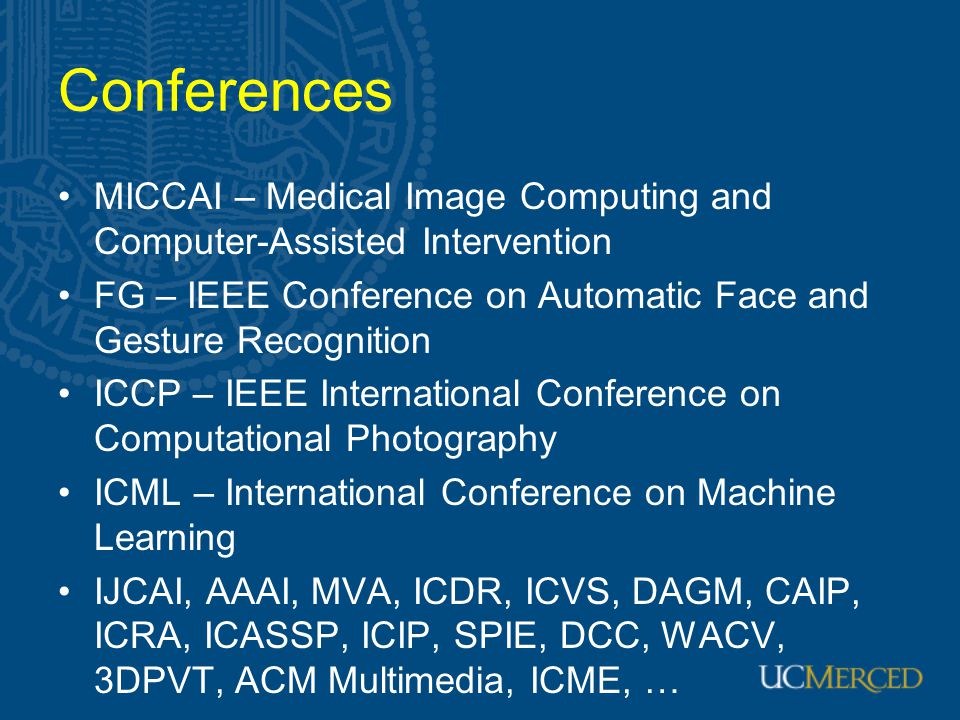 Conferences

• MICCAI – Medical Image Computing and Computer-Assisted Intervention
• FG – IEEE Conference on Automatic Face and Gesture Recognition
• ICCP – IEEE International Conference on Computational Photography
• ICML – International Conference on Machine Learning
• IJCAI, AAAI, MVA, ICDR, ICVS, DAGM, CAIP, ICRA, ICASSP, ICIP, SPIE, DCC, WACV, 3DPVT, ACM Multimedia, ICME, …

UCMERCED